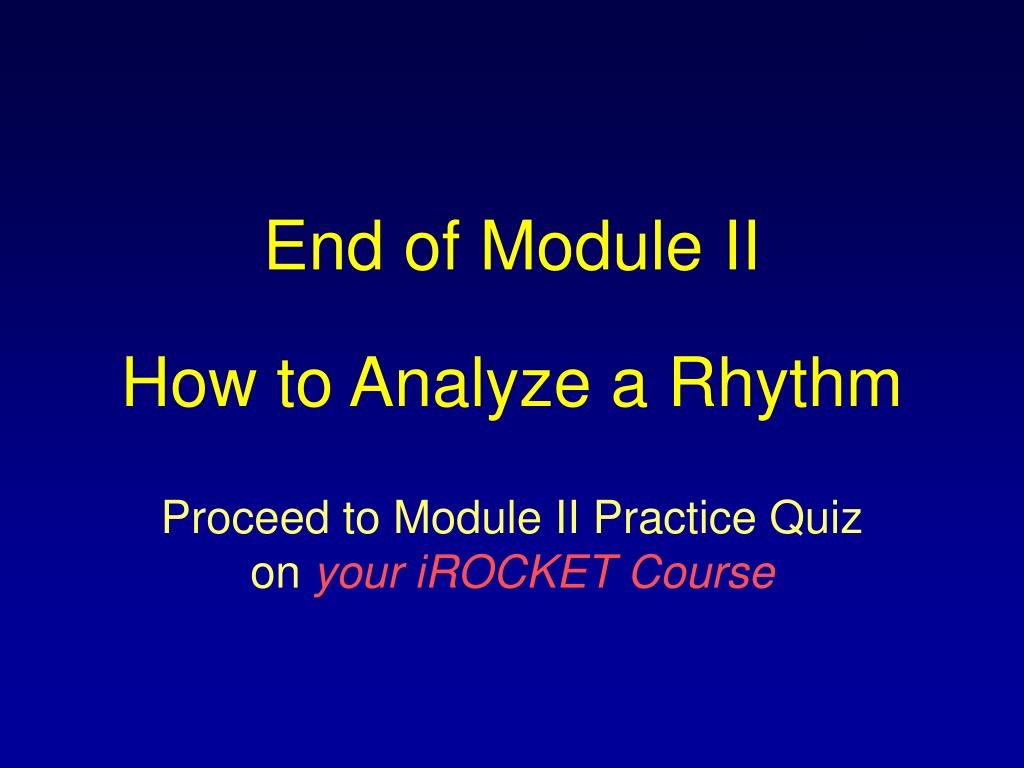 End of Module II

How to Analyze a Rhythm

Proceed to Module II Practice Quiz on your iROCKET Course